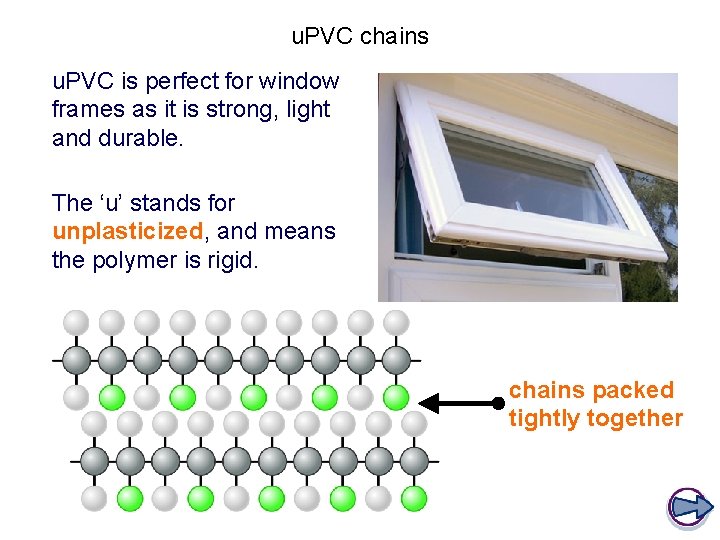 uPVC chains

uPVC is perfect for window frames as it is strong, light and durable.

The ‘u’ stands for unplasticized, and means the polymer is rigid.

chains packed tightly together